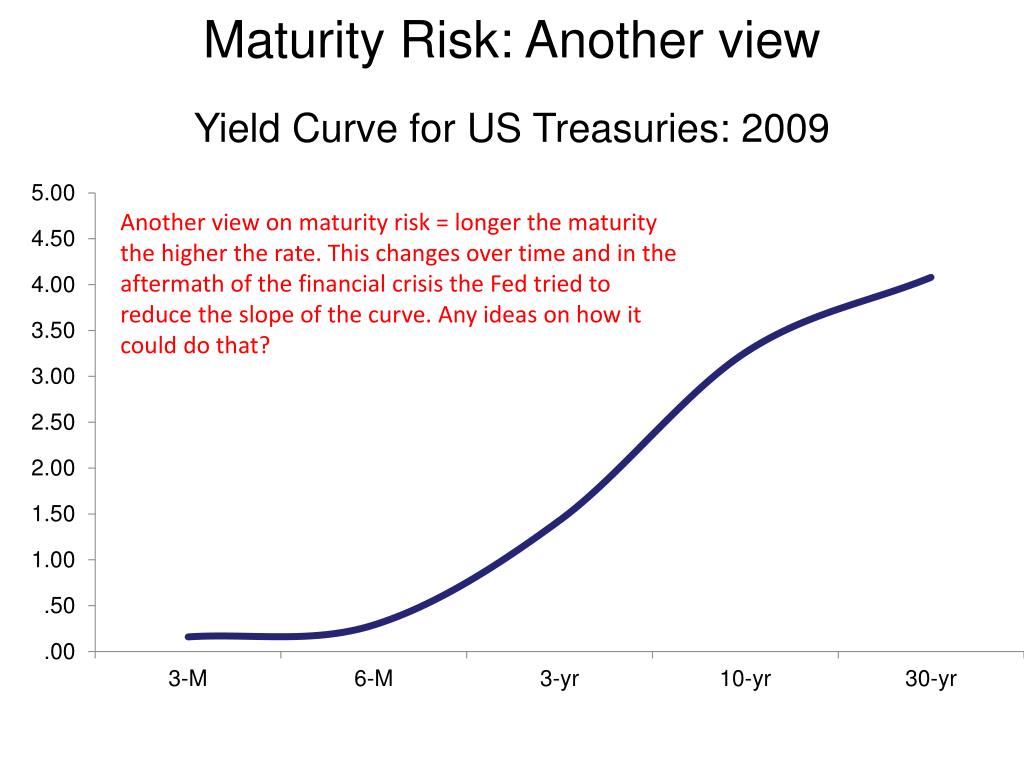 Maturity Risk: Another view

Yield Curve for US Treasuries: 2009

Another view on maturity risk = longer the maturity the higher the rate. This changes over time and in the aftermath of the financial crisis the Fed tried to reduce the slope of the curve. Any ideas on how it could do that?

5.00
4.50
4.00
3.50
3.00
2.50
2.00
1.50
1.00
.50
.00

3-M
6-M
3-yr
10-yr
30-yr